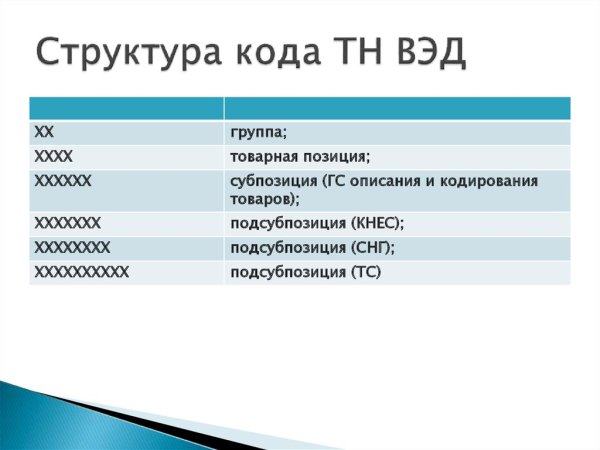 Структура кода ТН ВЭД

| | |
|---|---|
| XX | группа; |
| XXXX | товарная позиция; |
| XXXXXX | субпозиция (ГС описания и кодирования товаров); |
| XXXXXXX | подсубпозиция (КНЕС); |
| XXXXXXXX | подсубпозиция (СНГ); |
| XXXXXXXXXX | подсубпозиция (ТС) |